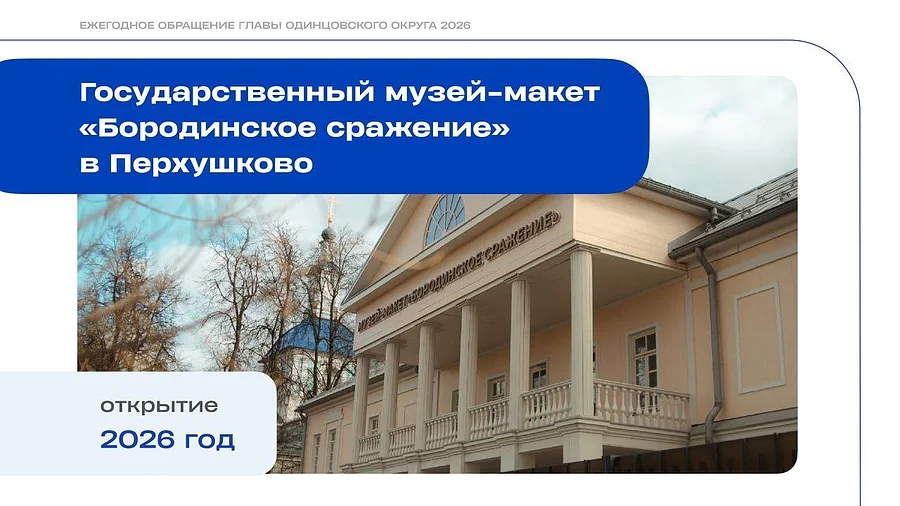 ЕЖЕГОДНОЕ ОБРАЩЕНИЕ ГЛАВЫ ОДИНЦОВСКОГО ОКРУГА 2026

Государственный музей-макет «Бородинское сражение» в Перхушково

МУЗЕЙ-МАКЕТ «БОРОДИНСКОЕ СРАЖЕНИЕ»

открытие
2026 год